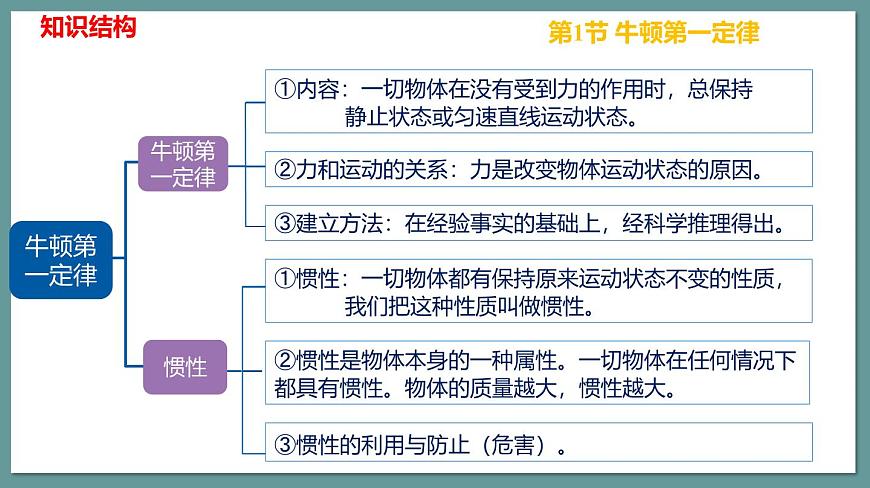 知识结构

第1节 牛顿第一定律

牛顿第一定律

牛顿第一定律

①内容：一切物体在没有受到力的作用时，总保持静止状态或匀速直线运动状态。

②力和运动的关系：力是改变物体运动状态的原因。

③建立方法：在经验事实的基础上，经科学推理得出。

惯性

①惯性：一切物体都有保持原来运动状态不变的性质，我们把这种性质叫做惯性。

②惯性是物体本身的一种属性。一切物体在任何情况下都具有惯性。物体的质量越大，惯性越大。

③惯性的利用与防止（危害）。